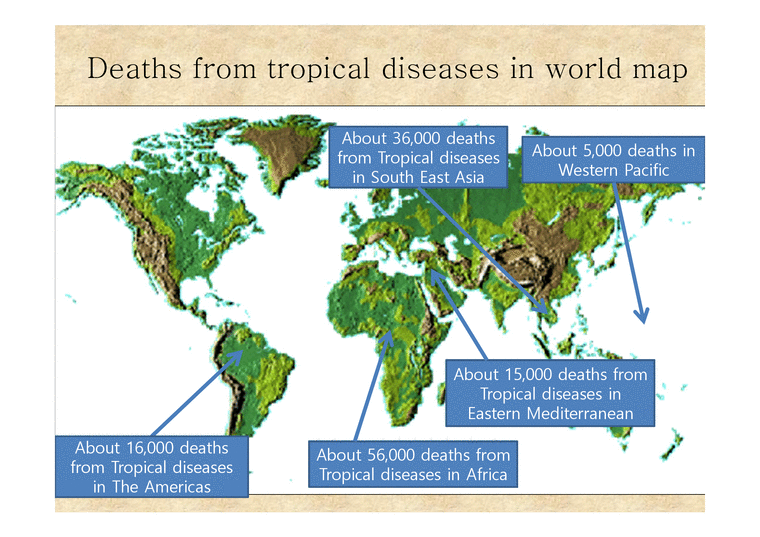 Deaths from tropical diseases in world map

About 36,000 deaths from Tropical diseases in South East Asia

About 5,000 deaths in Western Pacific

About 15,000 deaths from Tropical diseases in Eastern Mediterranean

About 16,000 deaths from Tropical diseases in The Americas

About 56,000 deaths from Tropical diseases in Africa